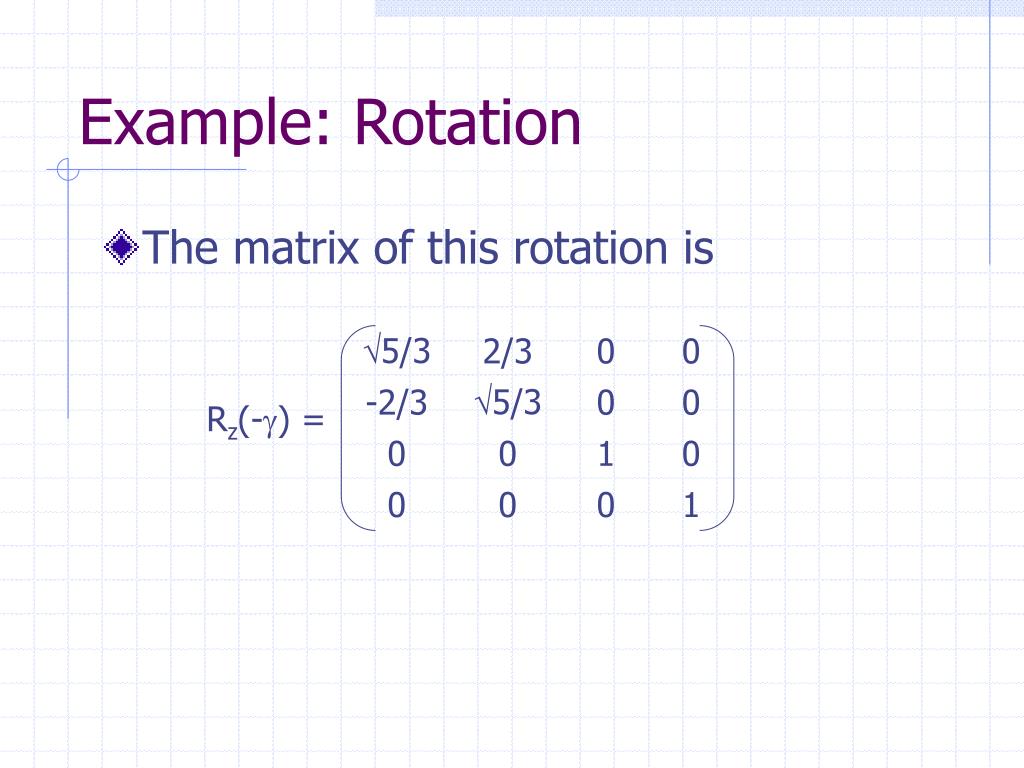 Example: Rotation

The matrix of this rotation is

$R_z(-\gamma) = \begin{pmatrix} \sqrt{5}/3 & 2/3 & 0 & 0 \\ -2/3 & \sqrt{5}/3 & 0 & 0 \\ 0 & 0 & 1 & 0 \\ 0 & 0 & 0 & 1 \end{pmatrix}$